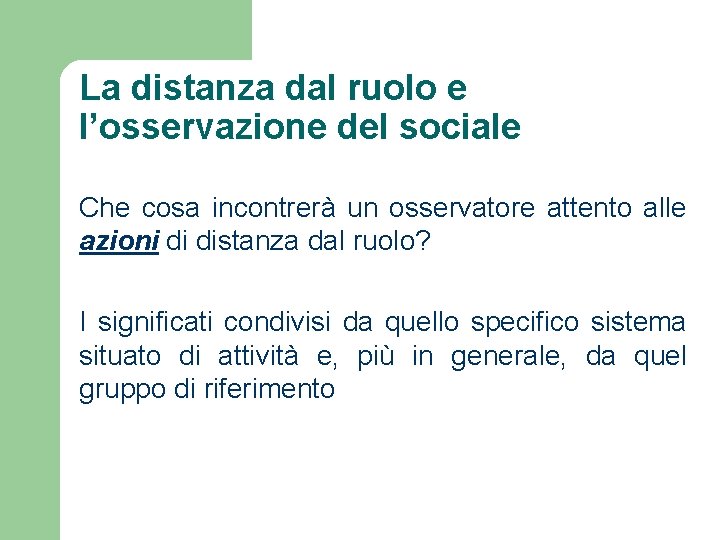 La distanza dal ruolo e l’osservazione del sociale

Che cosa incontrerà un osservatore attento alle azioni di distanza dal ruolo?

I significati condivisi da quello specifico sistema situato di attività e, più in generale, da quel gruppo di riferimento